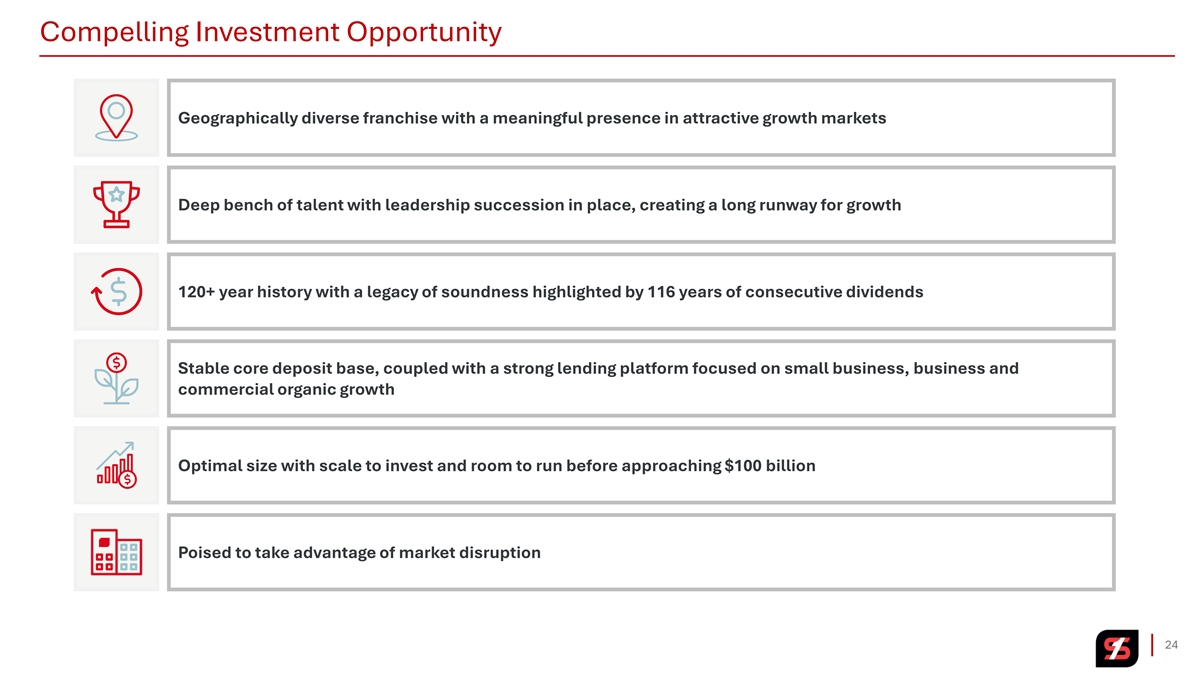 Compelling Investment Opportunity

Geographically diverse franchise with a meaningful presence in attractive growth markets

Deep bench of talent with leadership succession in place, creating a long runway for growth

120+ year history with a legacy of soundness highlighted by 116 years of consecutive dividends

Stable core deposit base, coupled with a strong lending platform focused on small business, business and commercial organic growth

Optimal size with scale to invest and room to run before approaching $100 billion

Poised to take advantage of market disruption

24